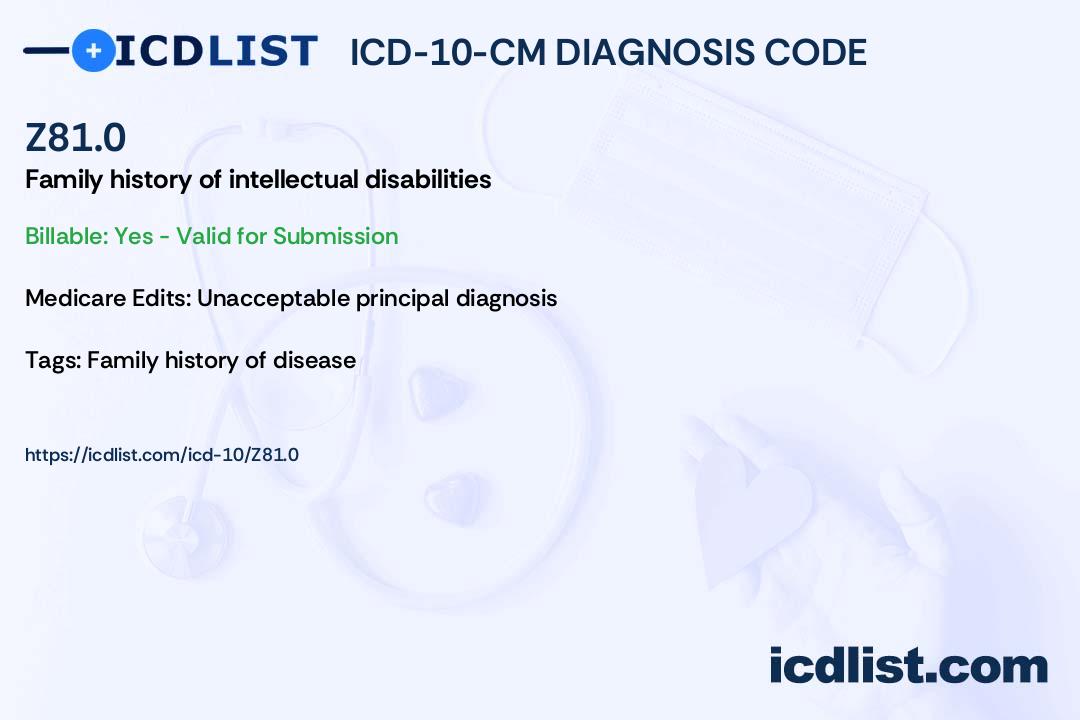 ICDLIST ICD-10-CM DIAGNOSIS CODE

Z81.0

Family history of intellectual disabilities

Billable: Yes - Valid for Submission

Medicare Edits: Unacceptable principal diagnosis

Tags: Family history of disease

https://icdlist.com/icd-10/Z81.0

icdlist.com